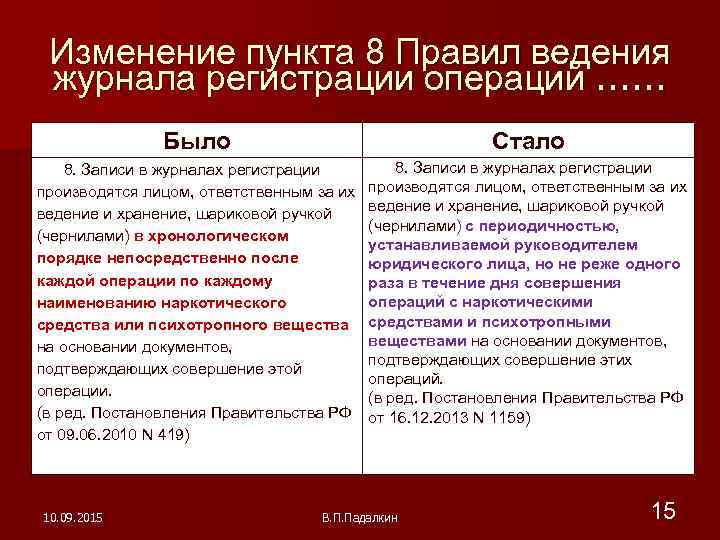 Изменение пункта 8 Правил ведения журнала регистрации операций ……

| Было | Стало |
|---|---|
| 8. Записи в журналах регистрации производятся лицом, ответственным за их ведение и хранение, шариковой ручкой (чернилами) в хронологическом порядке непосредственно после каждой операции по каждому наименованию наркотического средства или психотропного вещества на основании документов, подтверждающих совершение этой операции. (в ред. Постановления Правительства РФ от 09.06.2010 N 419) | 8. Записи в журналах регистрации производятся лицом, ответственным за их ведение и хранение, шариковой ручкой (чернилами) с периодичностью, устанавливаемой руководителем юридического лица, но не реже одного раза в течение дня совершения операций с наркотическими средствами и психотропными веществами на основании документов, подтверждающих совершение этих операций. (в ред. Постановления Правительства РФ от 16.12.2013 N 1159) |

10.09.2015

В.П.Падалкин

15